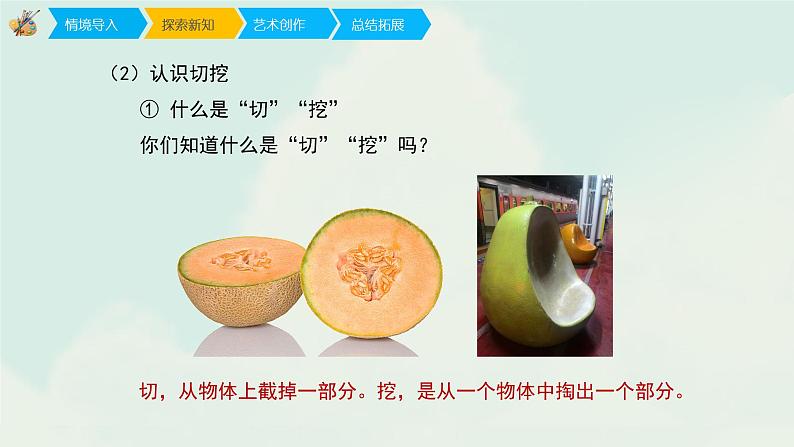 情境导入 探索新知 艺术创作 总结拓展

（2）认识切挖

① 什么是“切”“挖”

你们知道什么是“切”“挖”吗？

切，从物体上截掉一部分。挖，是从一个物体中掏出一个部分。